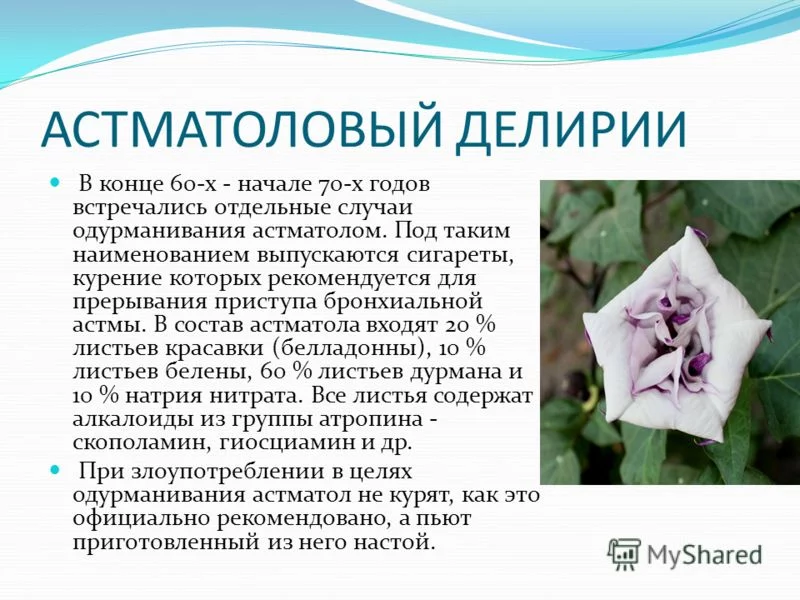 АСТМАТОЛОВЫЙ ДЕЛИРИИ

В конце 60-х - начале 70-х годов встречались отдельные случаи одурманивания астматолом. Под таким наименованием выпускаются сигареты, курение которых рекомендуется для прерывания приступа бронхиальной астмы. В состав астматола входят 20 % листьев красавки (белладонны), 10 % листьев белены, 60 % листьев дурмана и 10 % натрия нитрата. Все листья содержат алкалоиды из группы атропина - скополамин, гиосциамин и др.

При злоупотреблении в целях одурманивания астматол не курят, как это официально рекомендовано, а пьют приготовленный из него настой.

MyShared